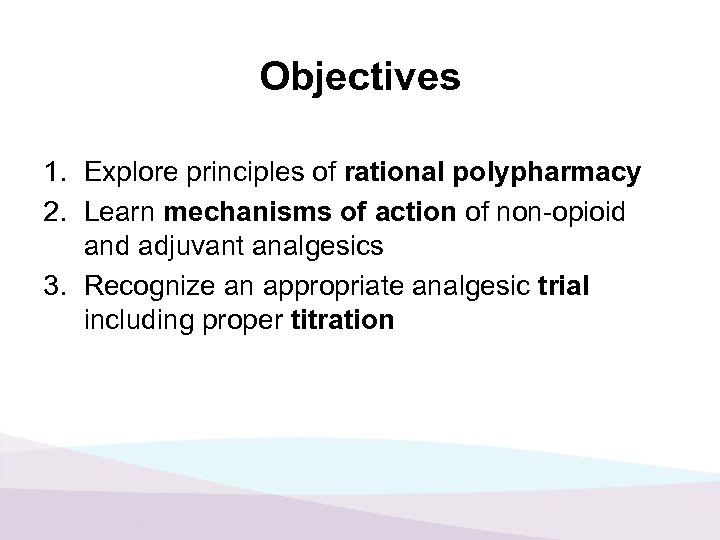 Objectives

1. Explore principles of rational polypharmacy
2. Learn mechanisms of action of non-opioid and adjuvant analgesics
3. Recognize an appropriate analgesic trial including proper titration